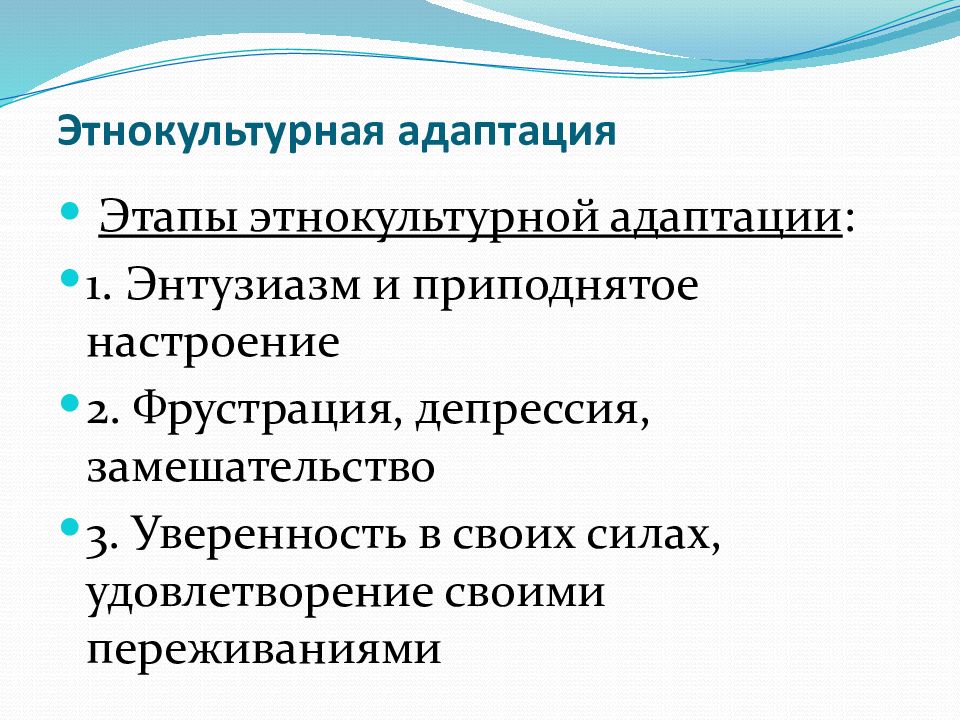 Этнокультурная адаптация

Этапы этнокультурной адаптации:

1. Энтузиазм и приподнятое настроение

2. Фрустрация, депрессия, замешательство

3. Уверенность в своих силах, удовлетворение своими переживаниями